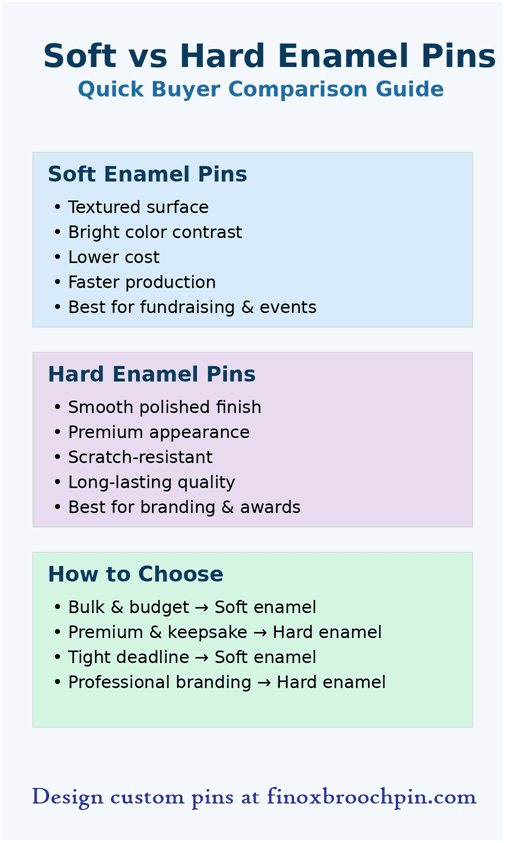 Soft vs Hard Enamel Pins
Quick Buyer Comparison Guide

Soft Enamel Pins
• Textured surface
• Bright color contrast
• Lower cost
• Faster production
• Best for fundraising & events

Hard Enamel Pins
• Smooth polished finish
• Premium appearance
• Scratch-resistant
• Long-lasting quality
• Best for branding & awards

How to Choose
• Bulk & budget → Soft enamel
• Premium & keepsake → Hard enamel
• Tight deadline → Soft enamel
• Professional branding → Hard enamel

Design custom pins at finoxbroochpin.com